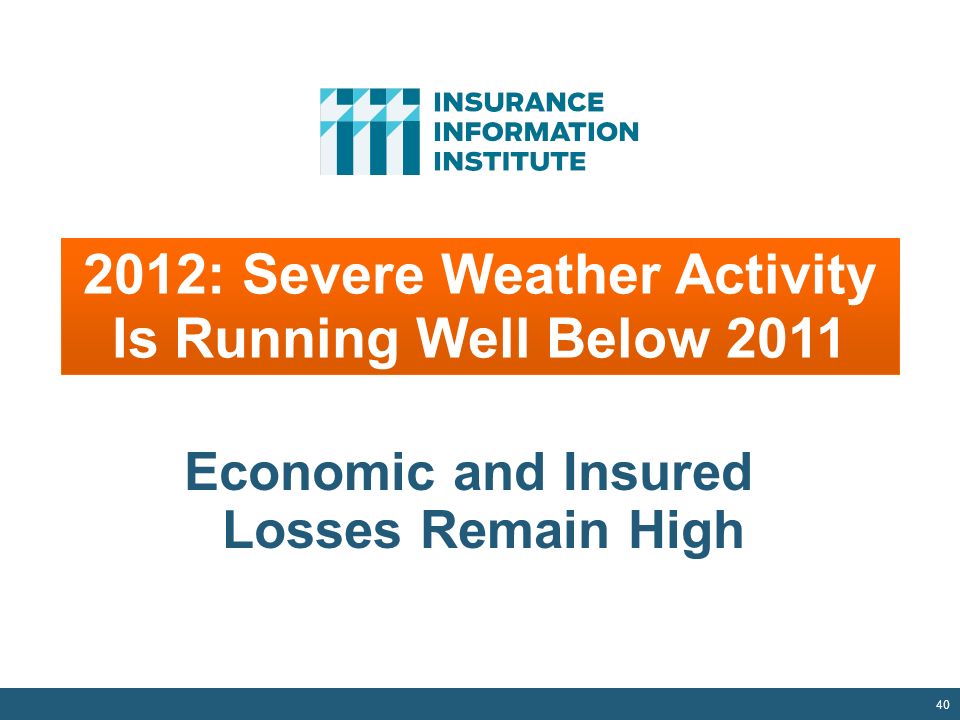 INSURANCE
INFORMATION
INSTITUTE

2012: Severe Weather Activity Is Running Well Below 2011

Economic and Insured Losses Remain High

40